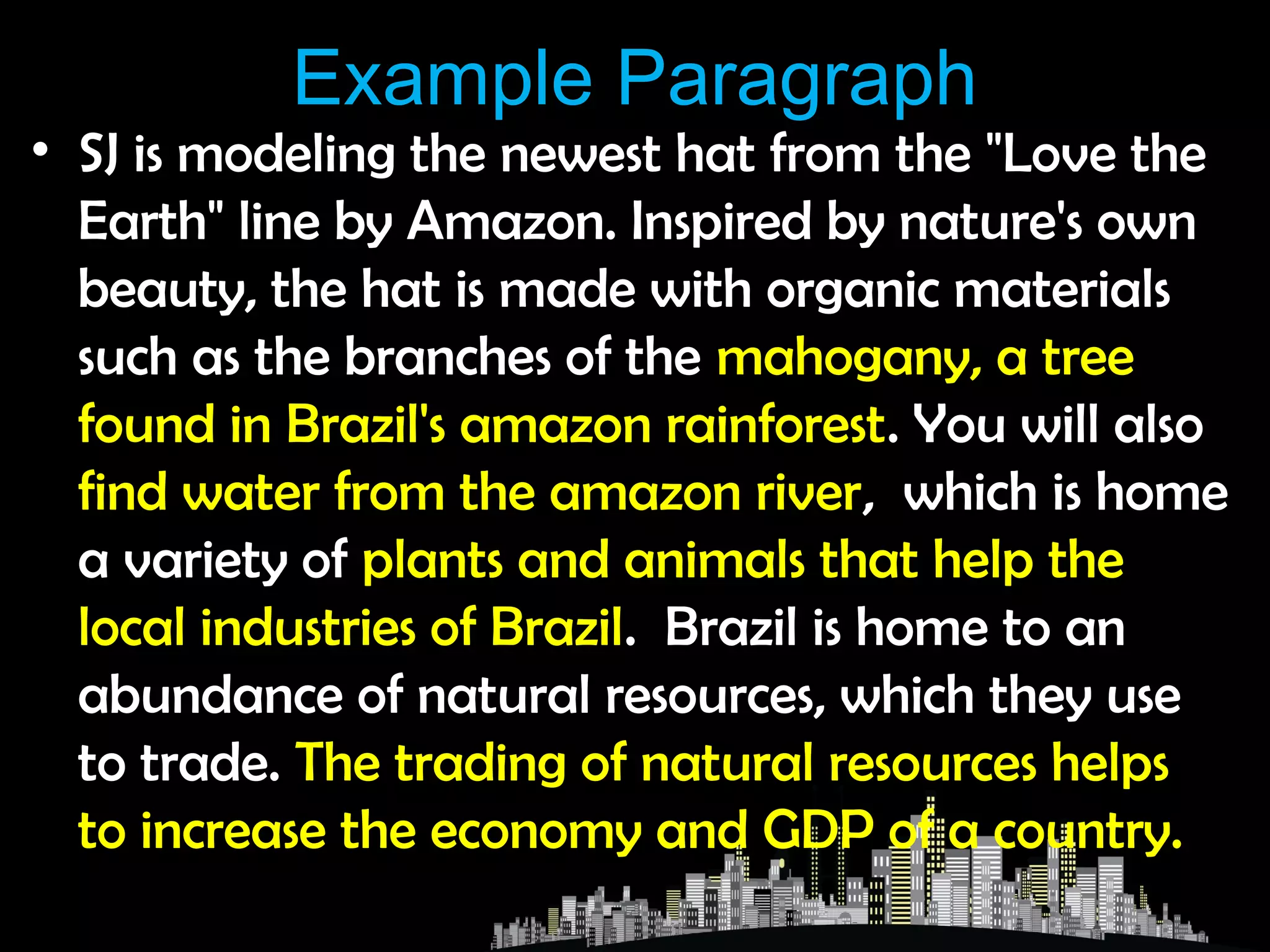 Example Paragraph

• SJ is modeling the newest hat from the "Love the Earth" line by Amazon. Inspired by nature's own beauty, the hat is made with organic materials such as the branches of the mahogany, a tree found in Brazil's amazon rainforest. You will also find water from the amazon river, which is home a variety of plants and animals that help the local industries of Brazil. Brazil is home to an abundance of natural resources, which they use to trade. The trading of natural resources helps to increase the economy and GDP of a country.